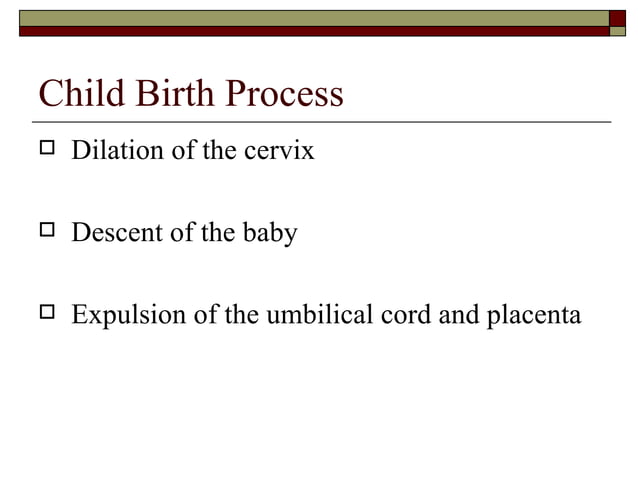 Child Birth Process

Dilation of the cervix

Descent of the baby

Expulsion of the umbilical cord and placenta